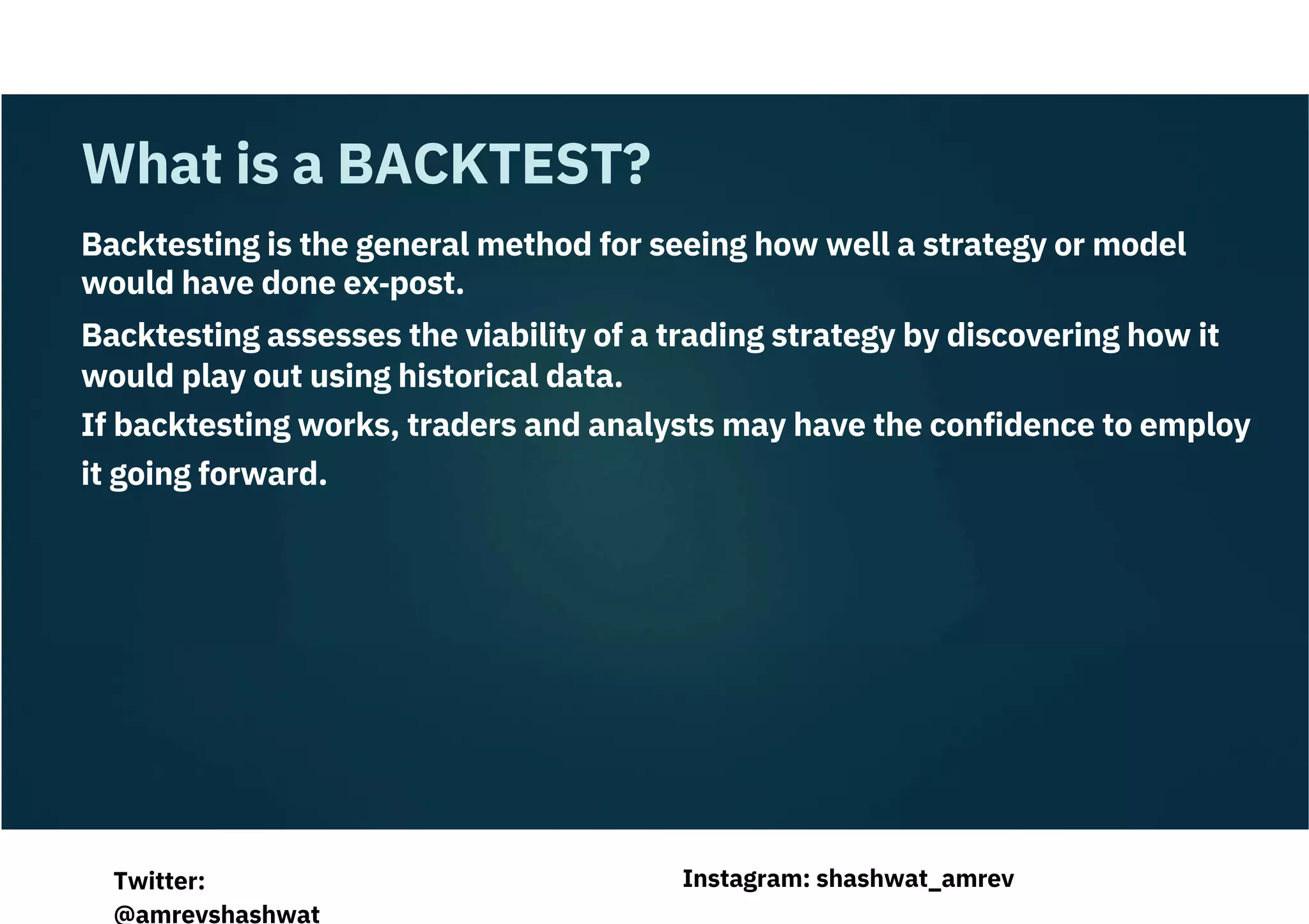 What is a BACKTEST?

Backtesting is the general method for seeing how well a strategy or model would have done ex-post.

Backtesting assesses the viability of a trading strategy by discovering how it would play out using historical data.

If backtesting works, traders and analysts may have the confidence to employ it going forward.

Twitter: @amrevshashwat

Instagram: shashwat_amrev